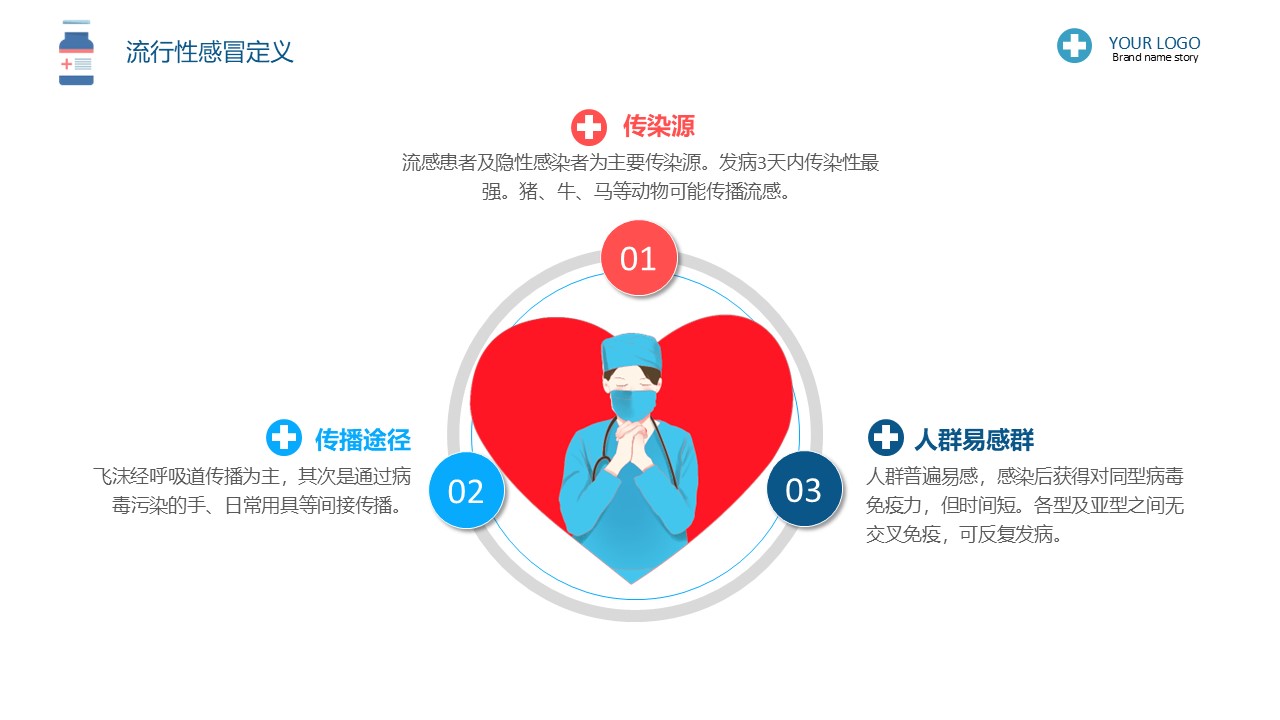 流行性感冒定义

YOUR LOGO
Brand name story

传染源
流感患者及隐性感染者为主要传染源。发病3天内传染性最强。猪、牛、马等动物可能传播流感。

01

传播途径
飞沫经呼吸道传播为主，其次是通过病毒污染的手、日常用具等间接传播。

02

人群易感群
人群普遍易感，感染后获得对同型病毒免疫力，但时间短。各型及亚型之间无交叉免疫，可反复发病。

03